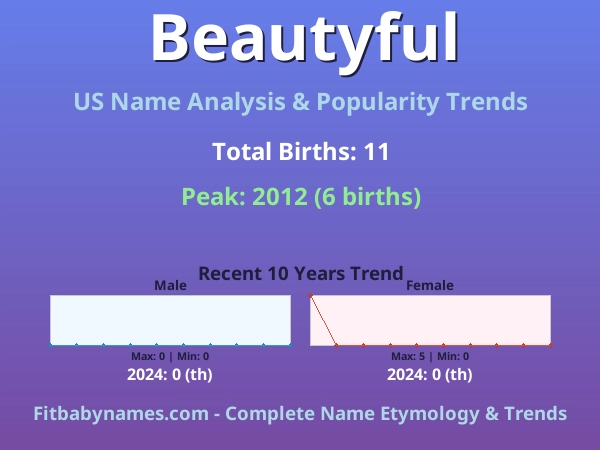 Beautyful

US Name Analysis & Popularity Trends

Total Births: 11

Peak: 2012 (6 births)

Recent 10 Years Trend

Male

Max: 0 | Min: 0

2024: 0 (th)

Female

Max: 5 | Min: 0

2024: 0 (th)

Fitbabynames.com - Complete Name Etymology & Trends